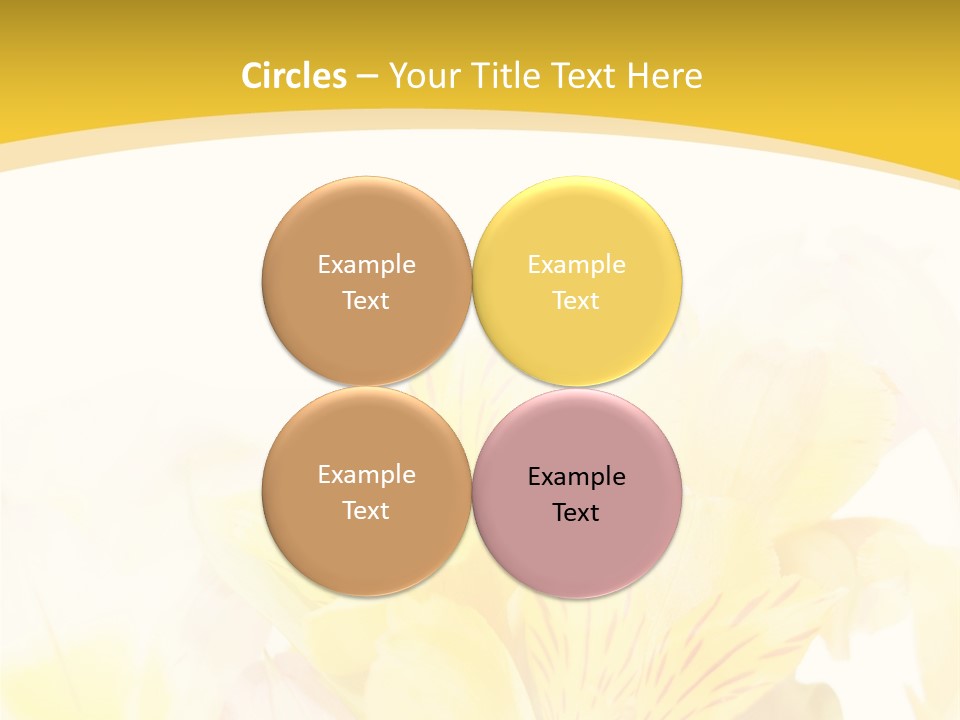 Circles – Your Title Text Here

Example Text

Example Text

Example Text

Example Text